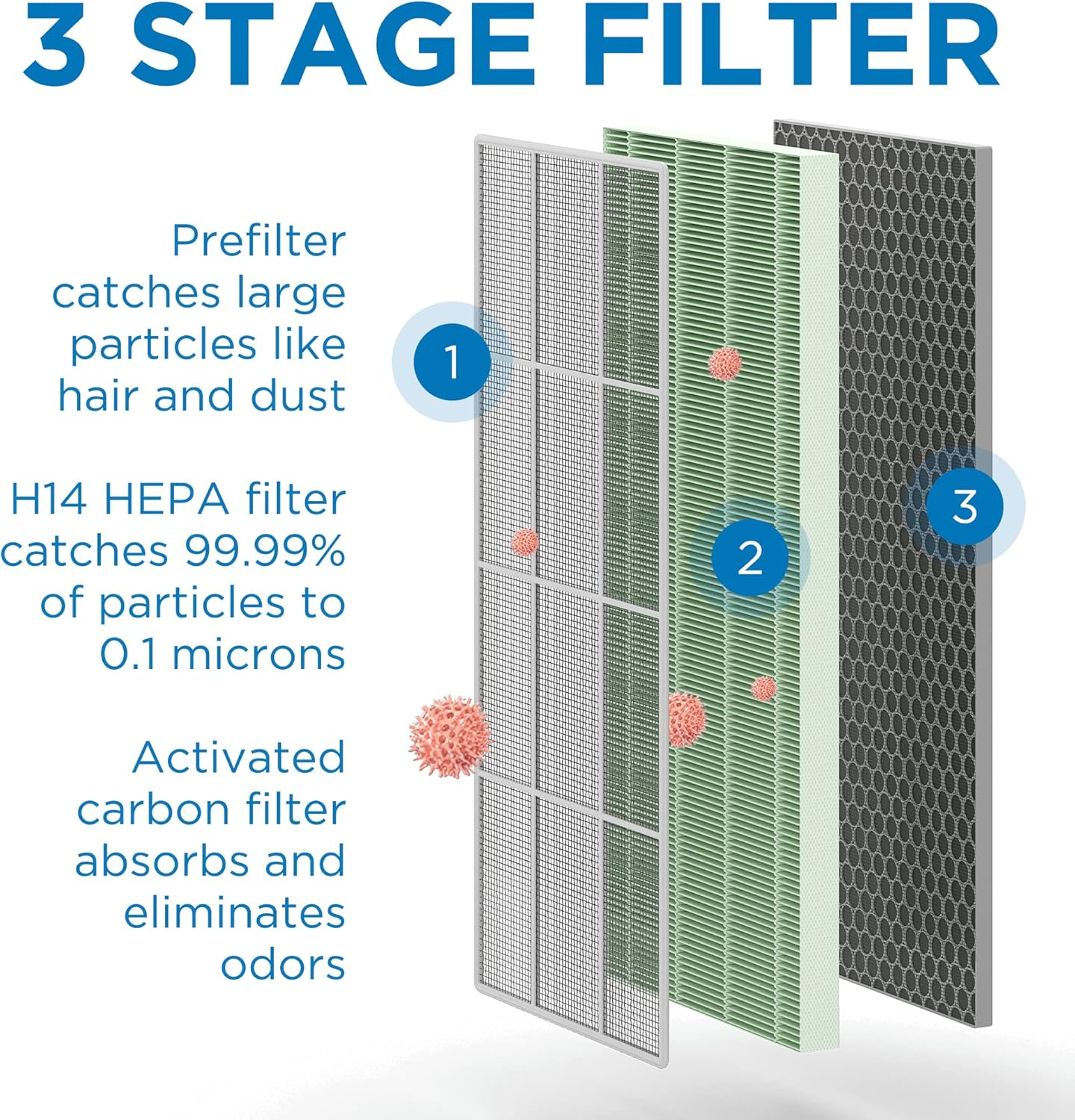 3 STAGE FILTER

Prefilter catches large particles like hair and dust

H14 HEPA filter catches 99.99% of particles to 0.1 microns

Activated carbon filter absorbs and eliminates odors

1

2

3